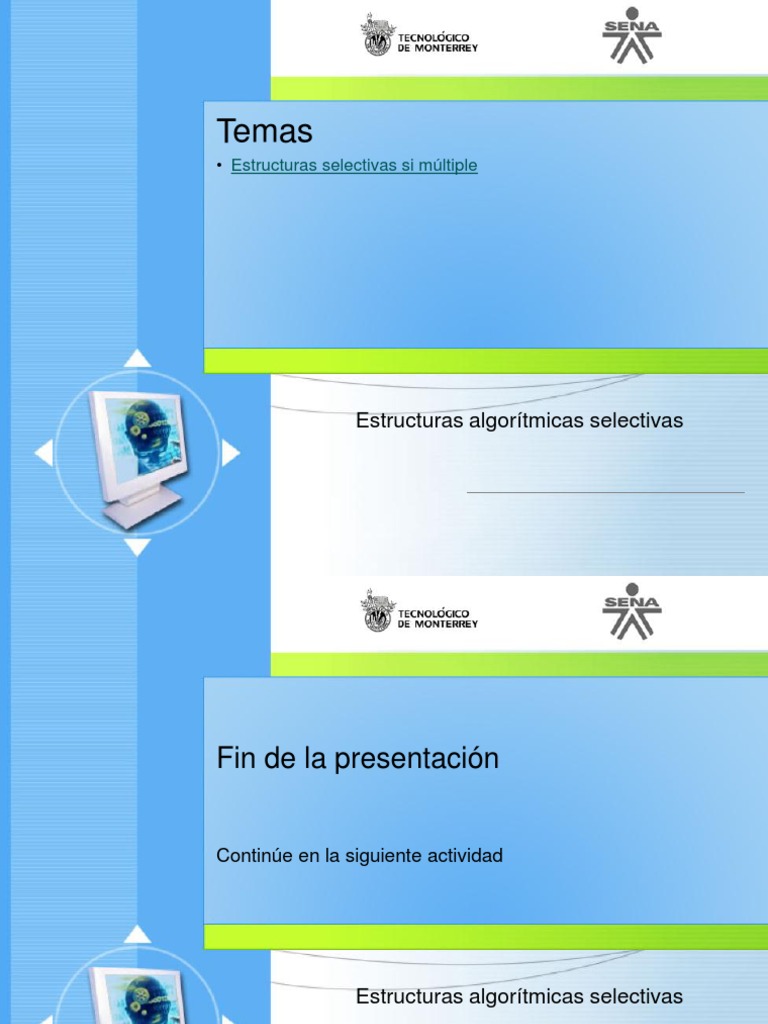 TECNOLÓGICO DE MONTERREY

SENA

Temas

• Estructuras selectivas si múltiple

Estructuras algorítmicas selectivas

TECNOLÓGICO DE MONTERREY

SENA

Fin de la presentación

Continúe en la siguiente actividad

Estructuras algorítmicas selectivas